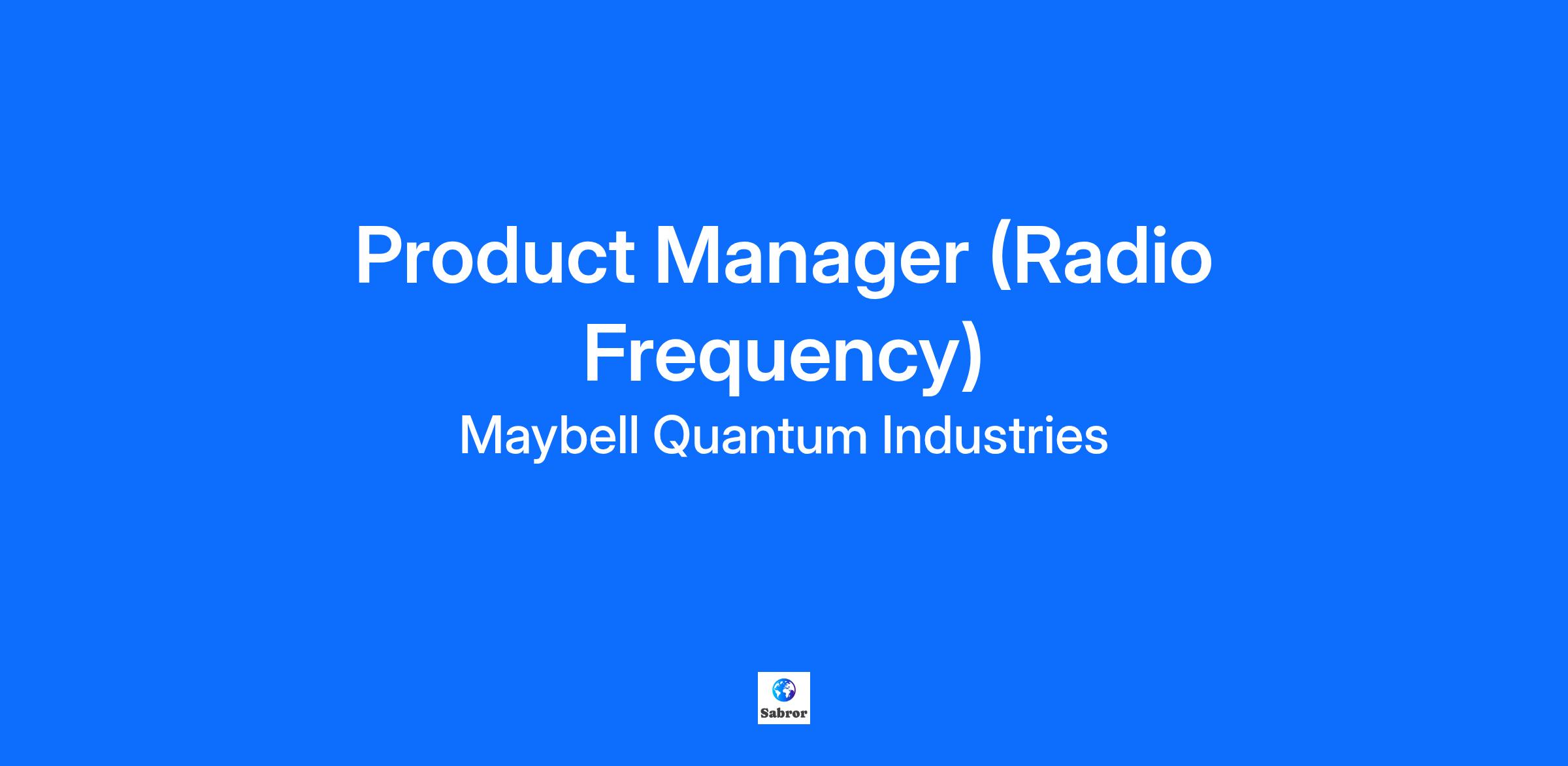 Product Manager (Radio Frequency)

Maybell Quantum Industries

Sabror